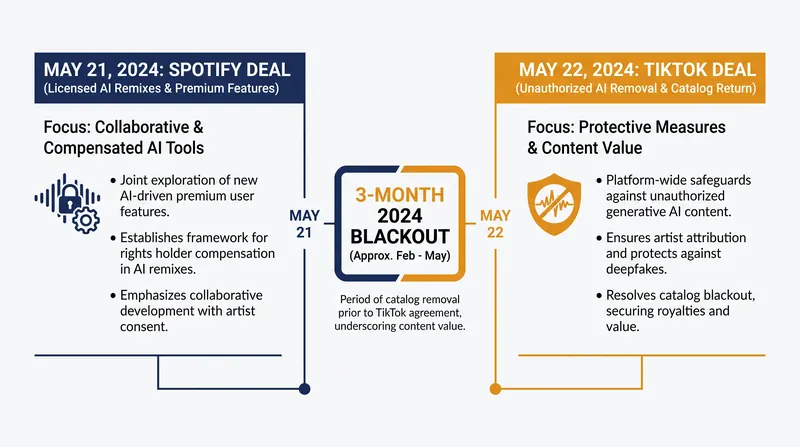 MAY 21, 2024: SPOTIFY DEAL
(Licensed AI Remixes & Premium Features)

Focus: Collaborative & Compensated AI Tools

• Joint exploration of new AI-driven premium user features.

• Establishes framework for rights holder compensation in AI remixes.

• Emphasizes collaborative development with artist consent.

MAY 21

3-MONTH 2024 BLACKOUT
(Approx. Feb - May)

Period of catalog removal prior to TikTok agreement, underscoring content value.

MAY 22

MAY 22, 2024: TIKTOK DEAL
(Unauthorized AI Removal & Catalog Return)

Focus: Protective Measures & Content Value

• Platform-wide safeguards against unauthorized generative AI content.

• Ensures artist attribution and protects against deepfakes.

• Resolves catalog blackout, securing royalties and value.